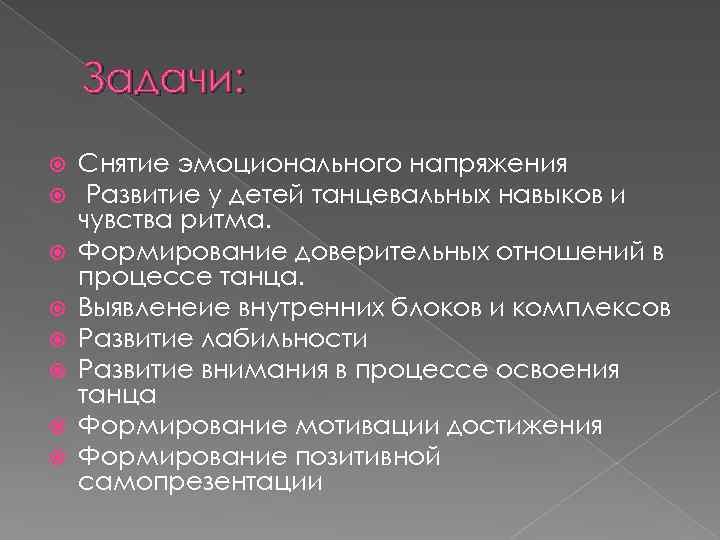 Задачи:

Снятие эмоционального напряжения
Развитие у детей танцевальных навыков и чувства ритма.
Формирование доверительных отношений в процессе танца.
Выявленеие внутренних блоков и комплексов
Развитие лабильности
Развитие внимания в процессе освоения танца
Формирование мотивации достижения
Формирование позитивной самопрезентации